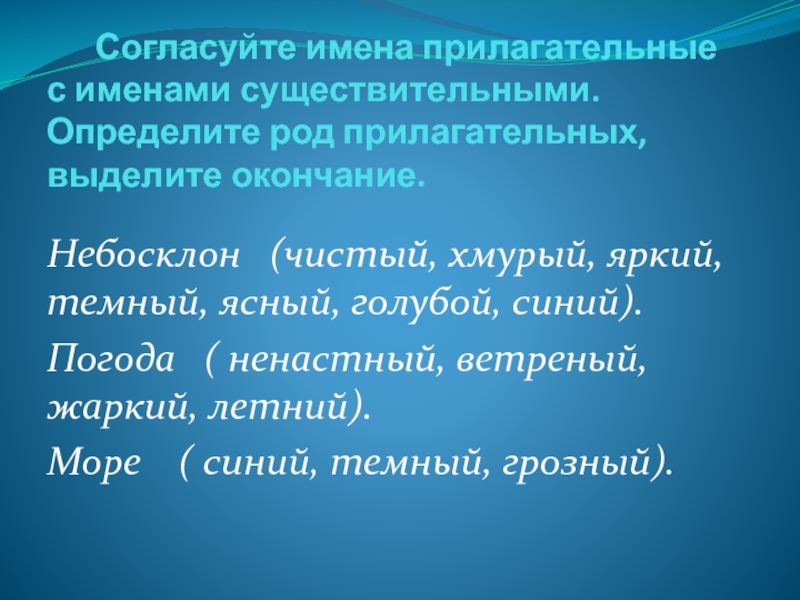 Согласуйте имена прилагательные с именами существительными. Определите род прилагательных, выделите окончание.

Небосклон (чистый, хмурый, яркий, темный, ясный, голубой, синий).

Погода ( ненастный, ветреный, жаркий, летний).

Море ( синий, темный, грозный).